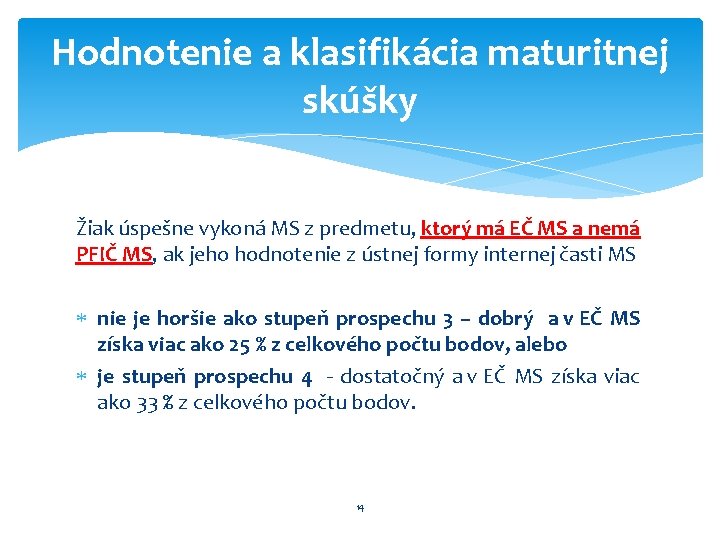 Hodnotenie a klasifikácia maturitnej skúšky

Žiak úspešne vykoná MS z predmetu, ktorý má EČ MS a nemá PFIČ MS, ak jeho hodnotenie z ústnej formy internej časti MS

* nie je horšie ako stupeň prospechu 3 – dobrý a v EČ MS získa viac ako 25 % z celkového počtu bodov, alebo
* je stupeň prospechu 4 - dostatočný a v EČ MS získa viac ako 33 % z celkového počtu bodov.

14